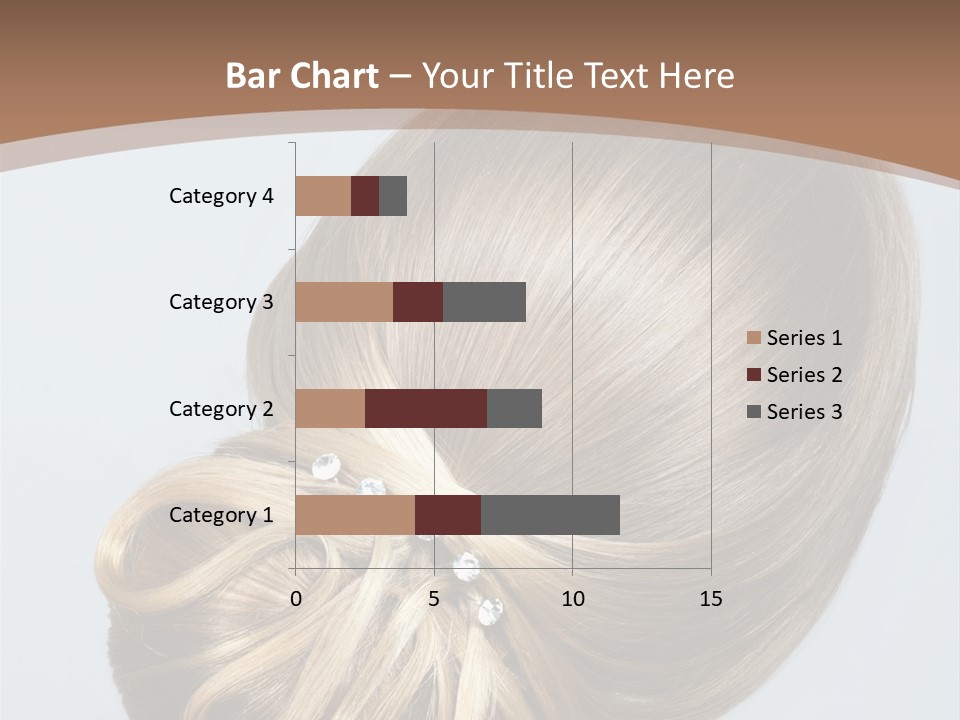 Bar Chart – Your Title Text Here

Category 4
Category 3
Category 2
Category 1

0
5
10
15

Series 1
Series 2
Series 3